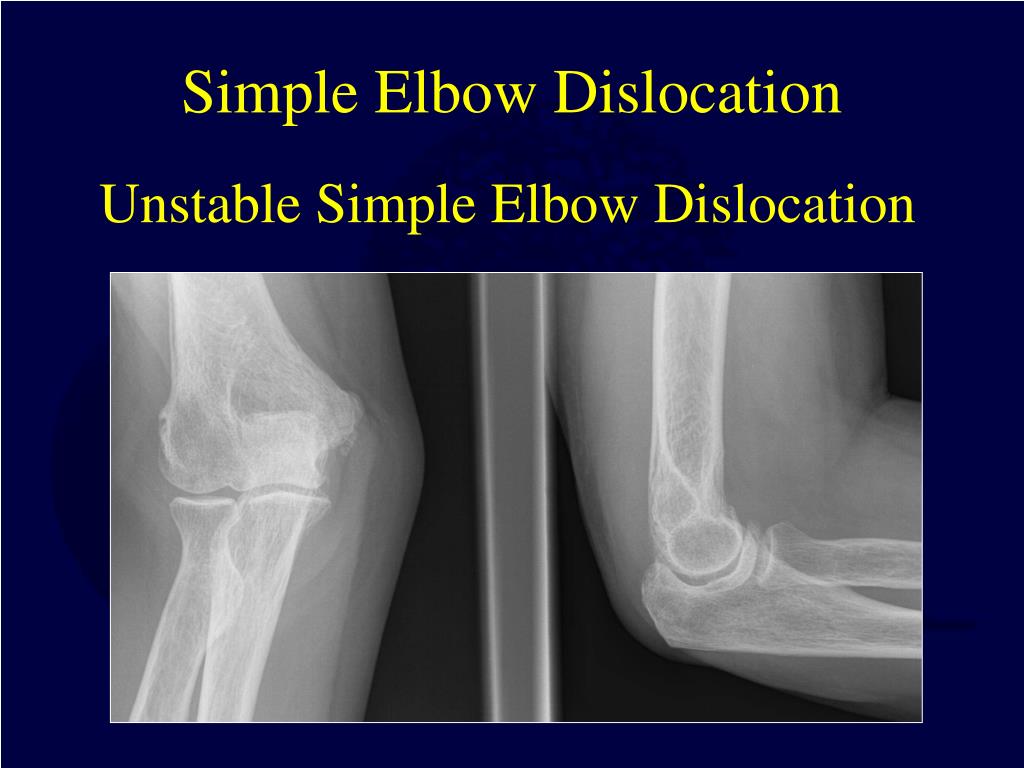 Simple Elbow Dislocation

Unstable Simple Elbow Dislocation